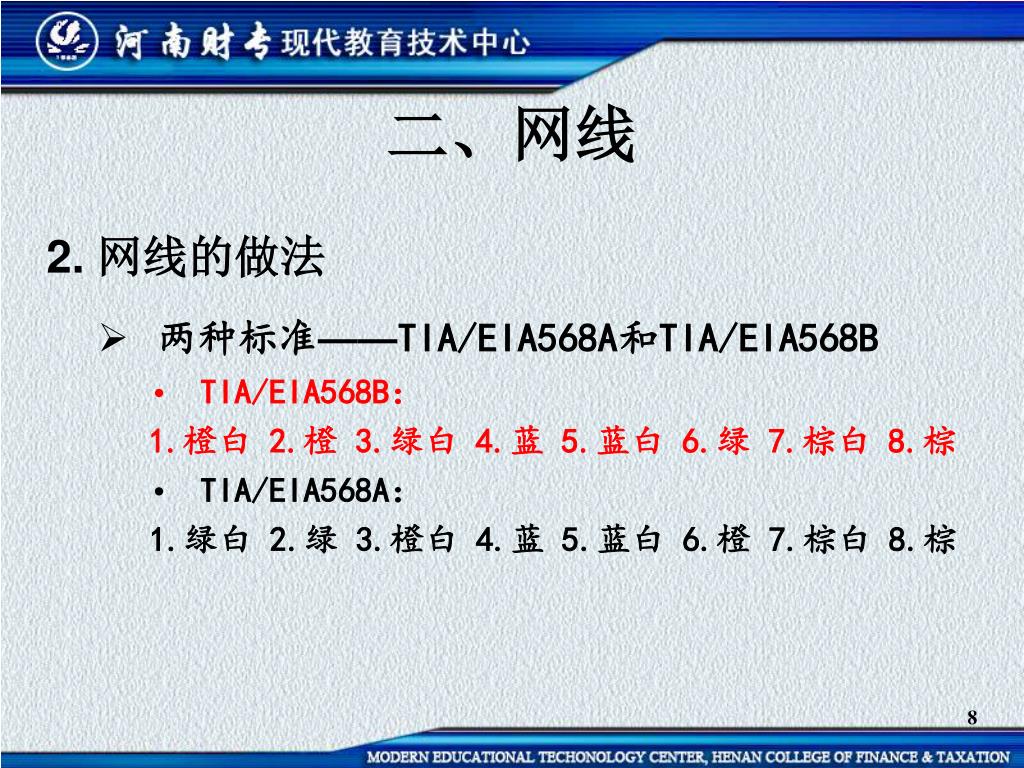 河南财专现代教育技术中心

二、网线

2. 网线的做法

➢ 两种标准——TIA/EIA568A和TIA/EIA568B

• TIA/EIA568B:

1.橙白 2.橙 3.绿白 4.蓝 5.蓝白 6.绿 7.棕白 8.棕

• TIA/EIA568A:

1.绿白 2.绿 3.橙白 4.蓝 5.蓝白 6.橙 7.棕白 8.棕

8

MODERN EDUCATIONAL TECHONOLOGY CENTER, HENAN COLLEGE OF FINANCE & TAXATION